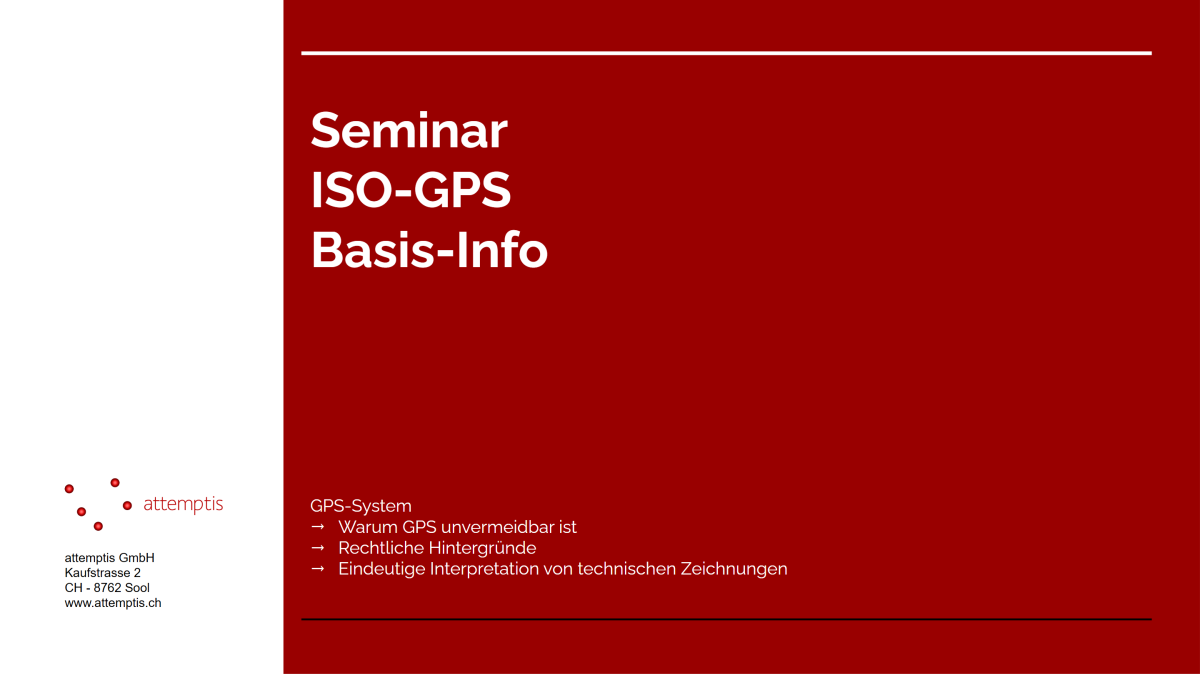 attemptis

attemptis GmbH
Kaufstrasse 2
CH - 8762 Sool
www.attemptis.ch

Seminar
ISO-GPS
Basis-Info

GPS-System
→ Warum GPS unvermeidbar ist
→ Rechtliche Hintergründe
→ Eindeutige Interpretation von technischen Zeichnungen